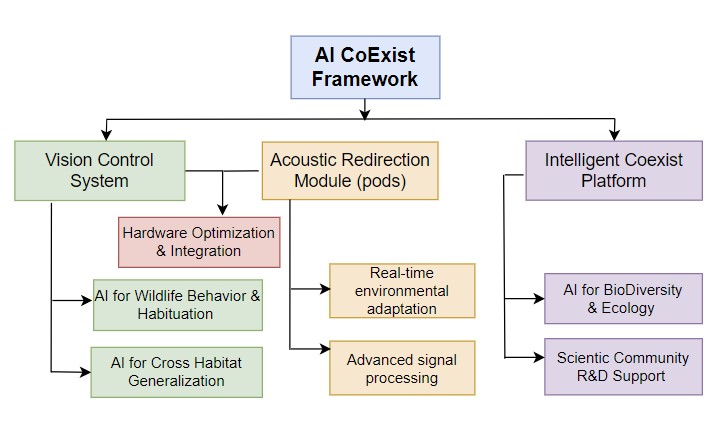 AI CoExist Framework

Vision Control System

Acoustic Redirection Module (pods)

Intelligent Coexist Platform

Hardware Optimization & Integration

AI for Wildlife Behavior & Habituation

AI for Cross Habitat Generalization

Real-time environmental adaptation

Advanced signal processing

AI for BioDiversity & Ecology

Scientic Community R&D Support